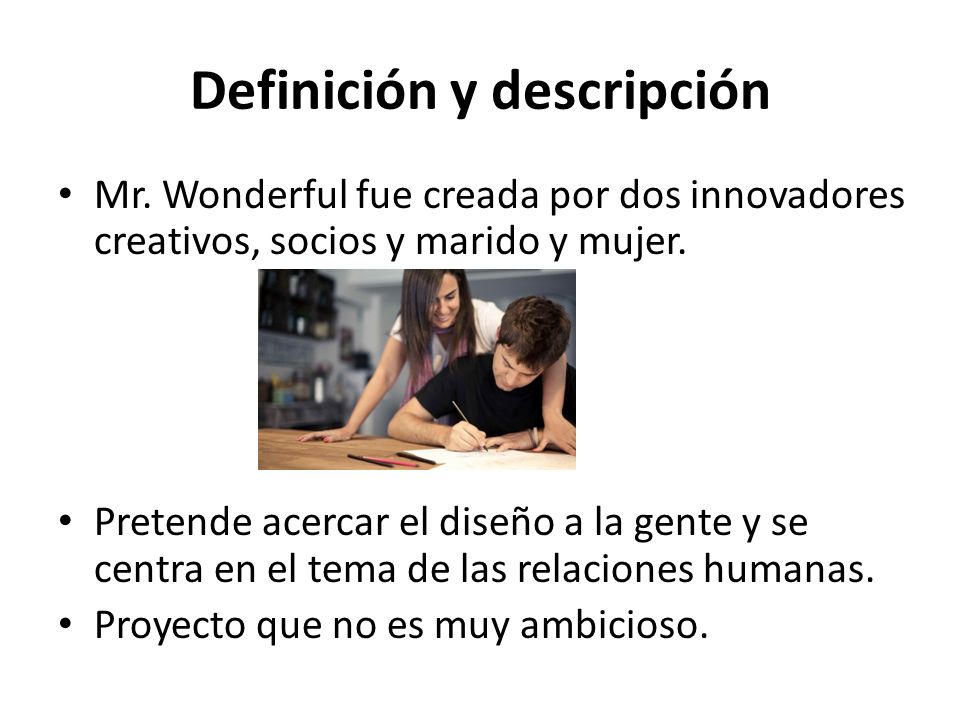 Definición y descripción

• Mr. Wonderful fue creada por dos innovadores creativos, socios y marido y mujer.

• Pretende acercar el diseño a la gente y se centra en el tema de las relaciones humanas.
• Proyecto que no es muy ambicioso.